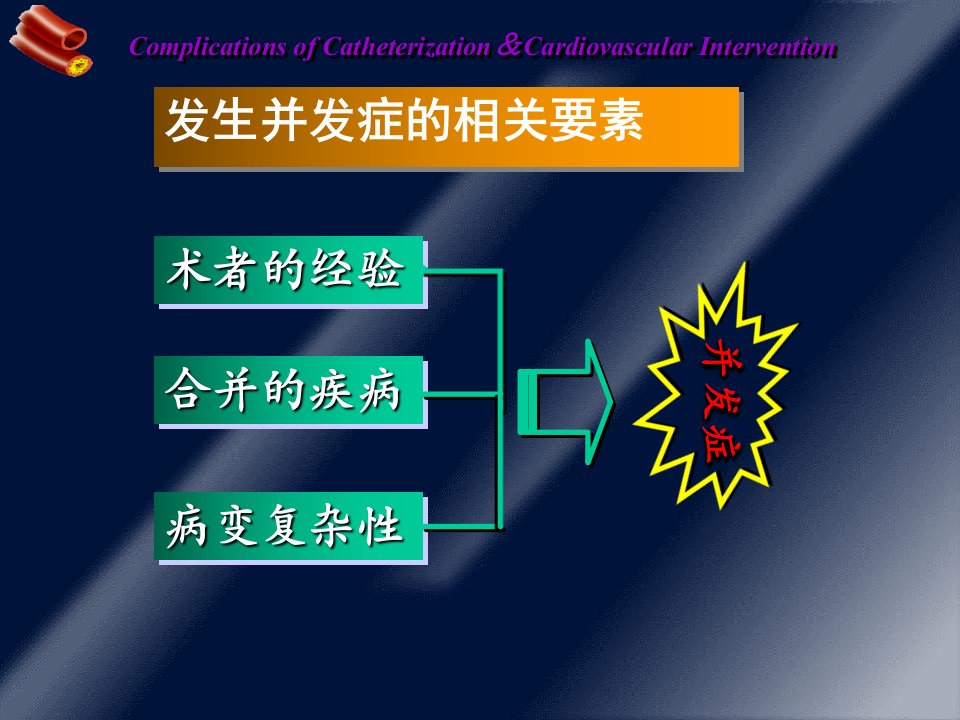 Complications of Catheterization &Cardiovascular Intervention

发生并发症的相关要素

术者的经验

合并的疾病

病变复杂性

并发症